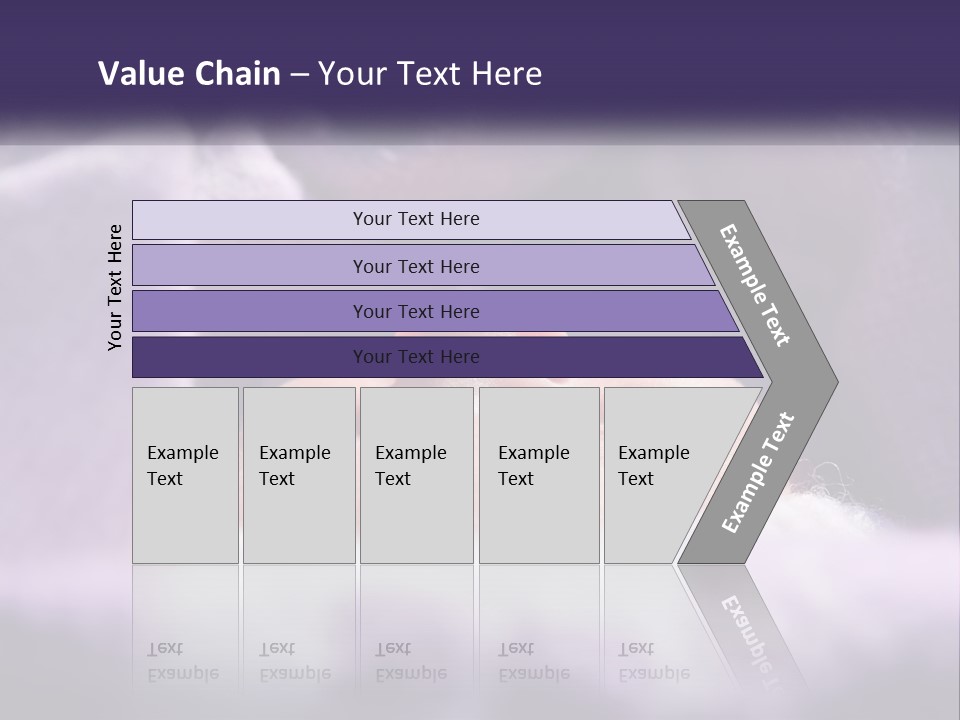 Value Chain – Your Text Here

Your Text Here

Your Text Here

Your Text Here

Your Text Here

Your Text Here

Example Text

Example Text

Example Text

Example Text

Example Text

Example Text

Example Text